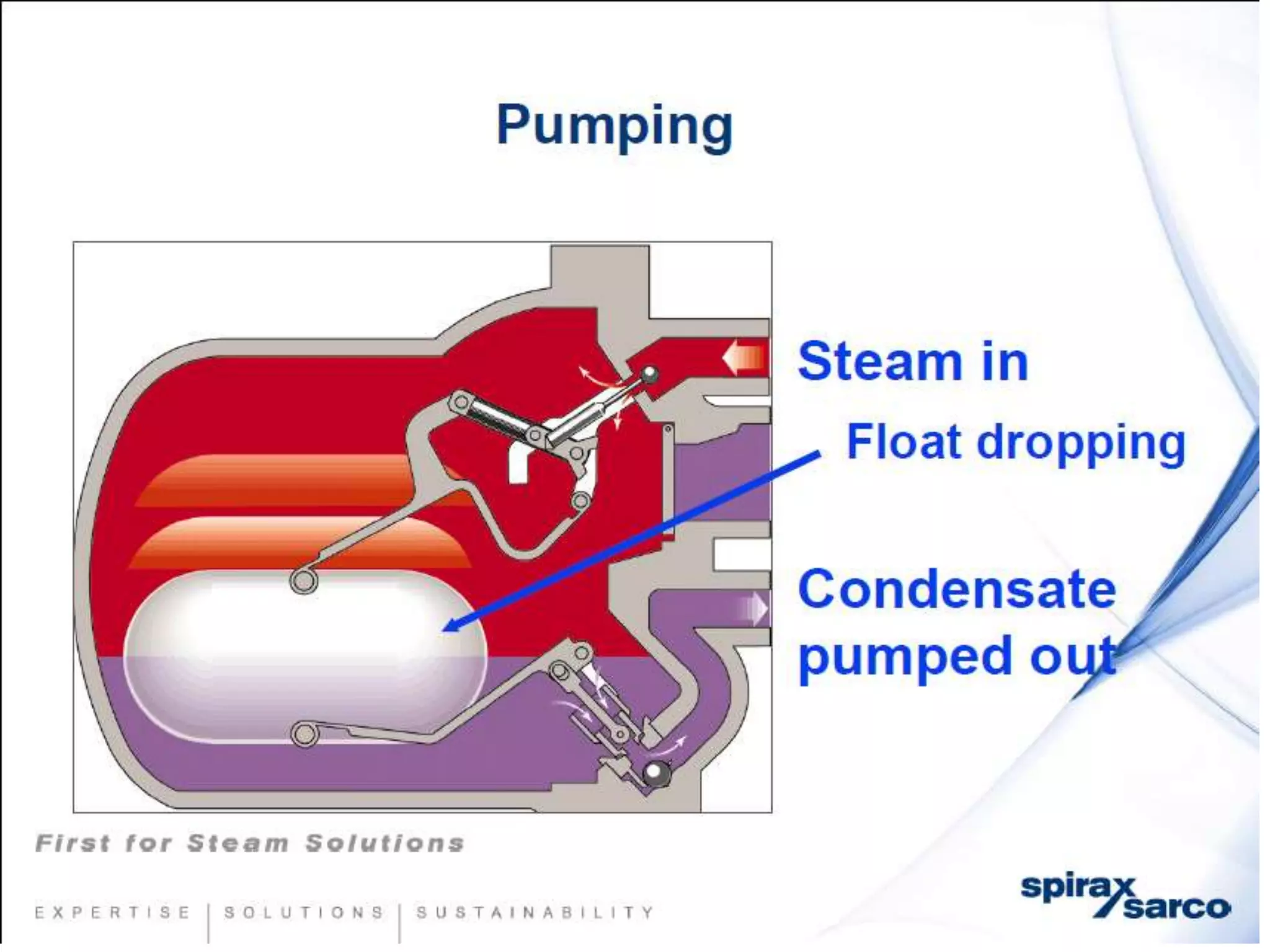 Pumping

Steam in

Float dropping

Condensate pumped out

First for Steam Solutions

EXPERTISE | SOLUTIONS | SUSTAINABILITY

spirax sarco